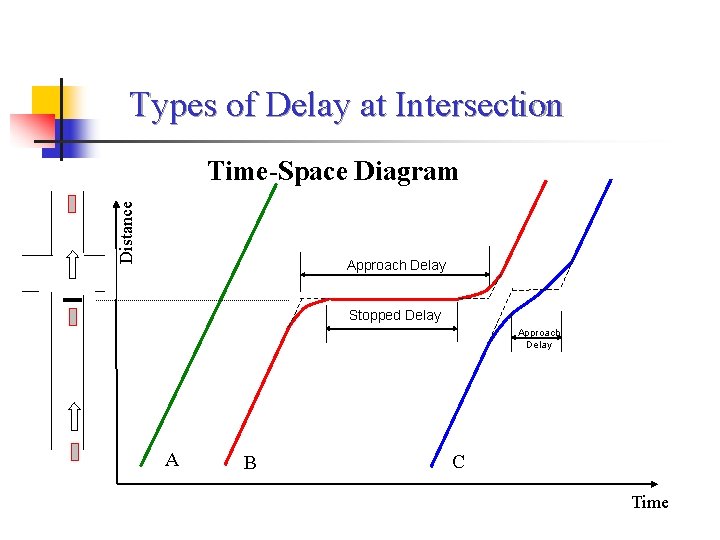 Types of Delay at Intersection

Time-Space Diagram

Distance

Approach Delay

Stopped Delay

Approach Delay

A

B

C

Time